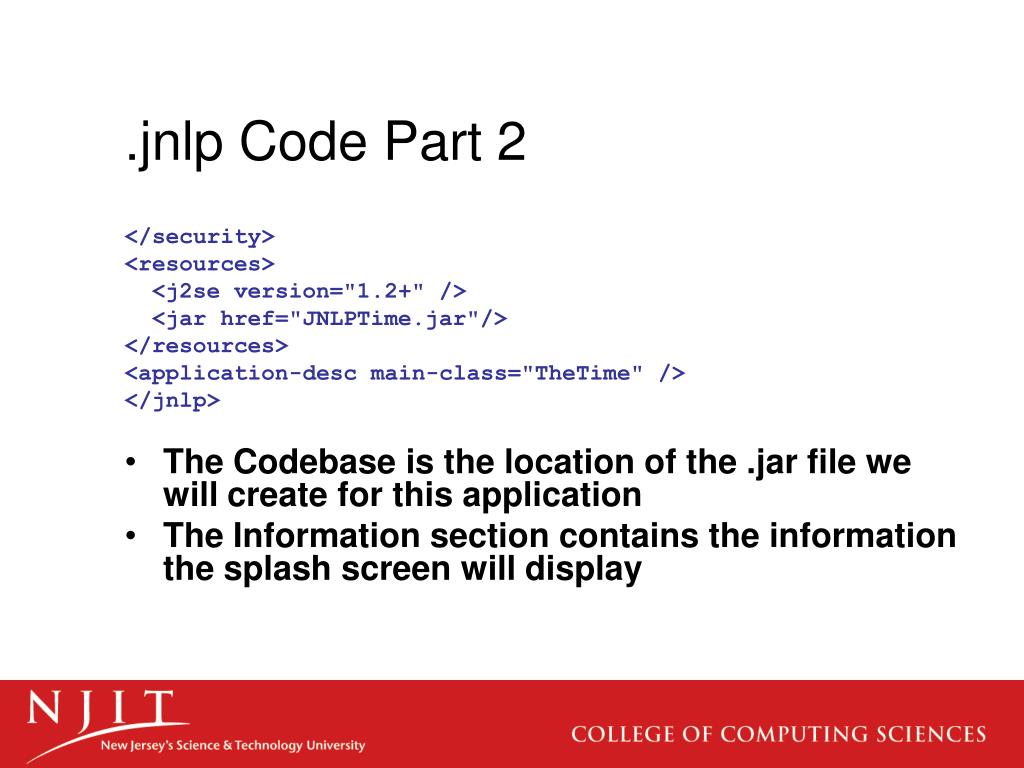 .jnlp Code Part 2

</security>
<resources>
  <j2se version="1.2+" />
  <jar href="JNLPTime.jar"/>
</resources>
<application-desc main-class="TheTime" />
</jnlp>

• The Codebase is the location of the .jar file we will create for this application
• The Information section contains the information the splash screen will display

NJIT
New Jersey's Science & Technology University

COLLEGE OF COMPUTING SCIENCES